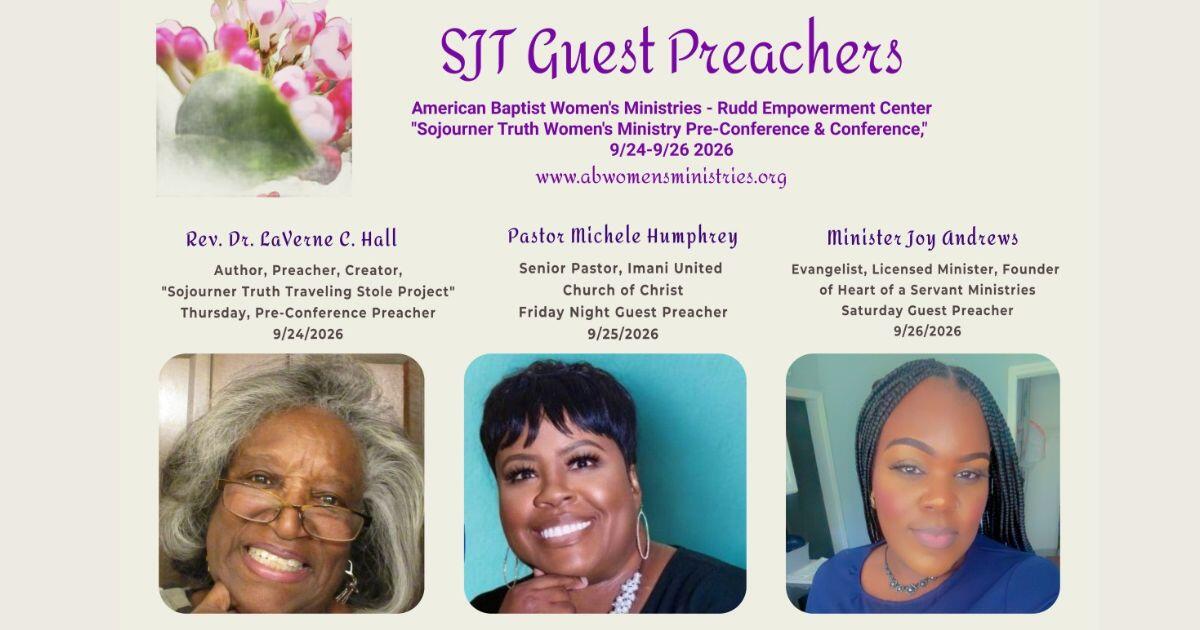 SJT Guest Preachers

American Baptist Women's Ministries - Rudd Empowerment Center
"Sojourner Truth Women's Ministry Pre-Conference & Conference,"
9/24-9/26 2026
www.abwomensministries.org

Rev. Dr. LaVerne C. Hall
Author, Preacher, Creator, "Sojourner Truth Traveling Stole Project"
Thursday, Pre-Conference Preacher
9/24/2026

Pastor Michele Humphrey
Senior Pastor, Imani United Church of Christ
Friday Night Guest Preacher
9/25/2026

Minister Joy Andrews
Evangelist, Licensed Minister, Founder of Heart of a Servant Ministries
Saturday Guest Preacher
9/26/2026